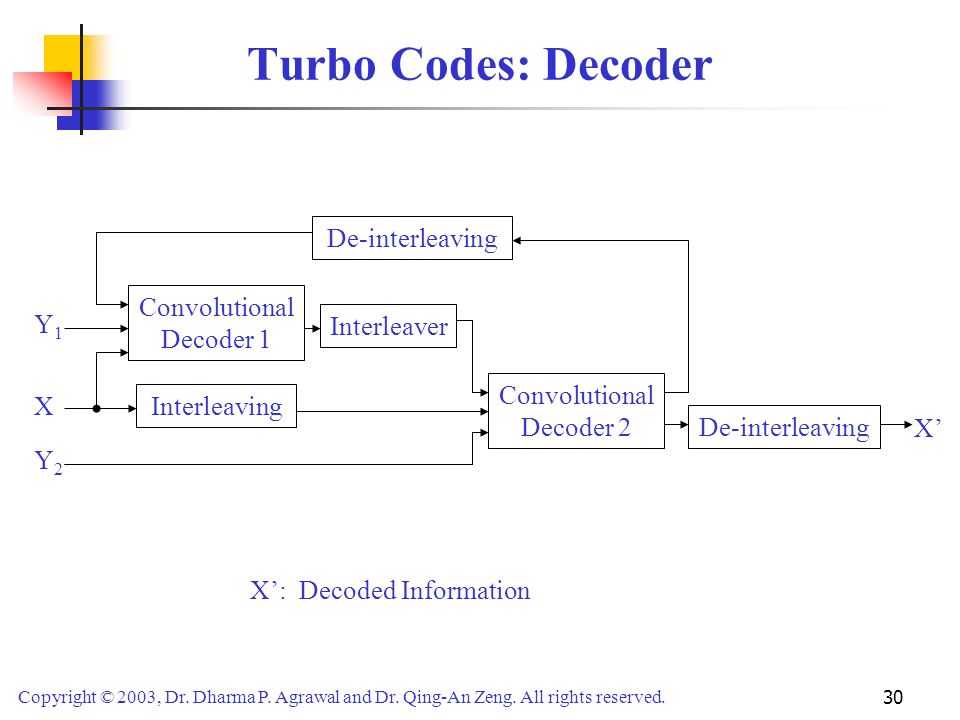 Turbo Codes: Decoder

De-interleaving

$Y_1$

Convolutional Decoder 1

Interleaver

X

Interleaving

Convolutional Decoder 2

De-interleaving

X’

$Y_2$

X’: Decoded Information

Copyright © 2003, Dr. Dharma P. Agrawal and Dr. Qing-An Zeng. All rights reserved.

30